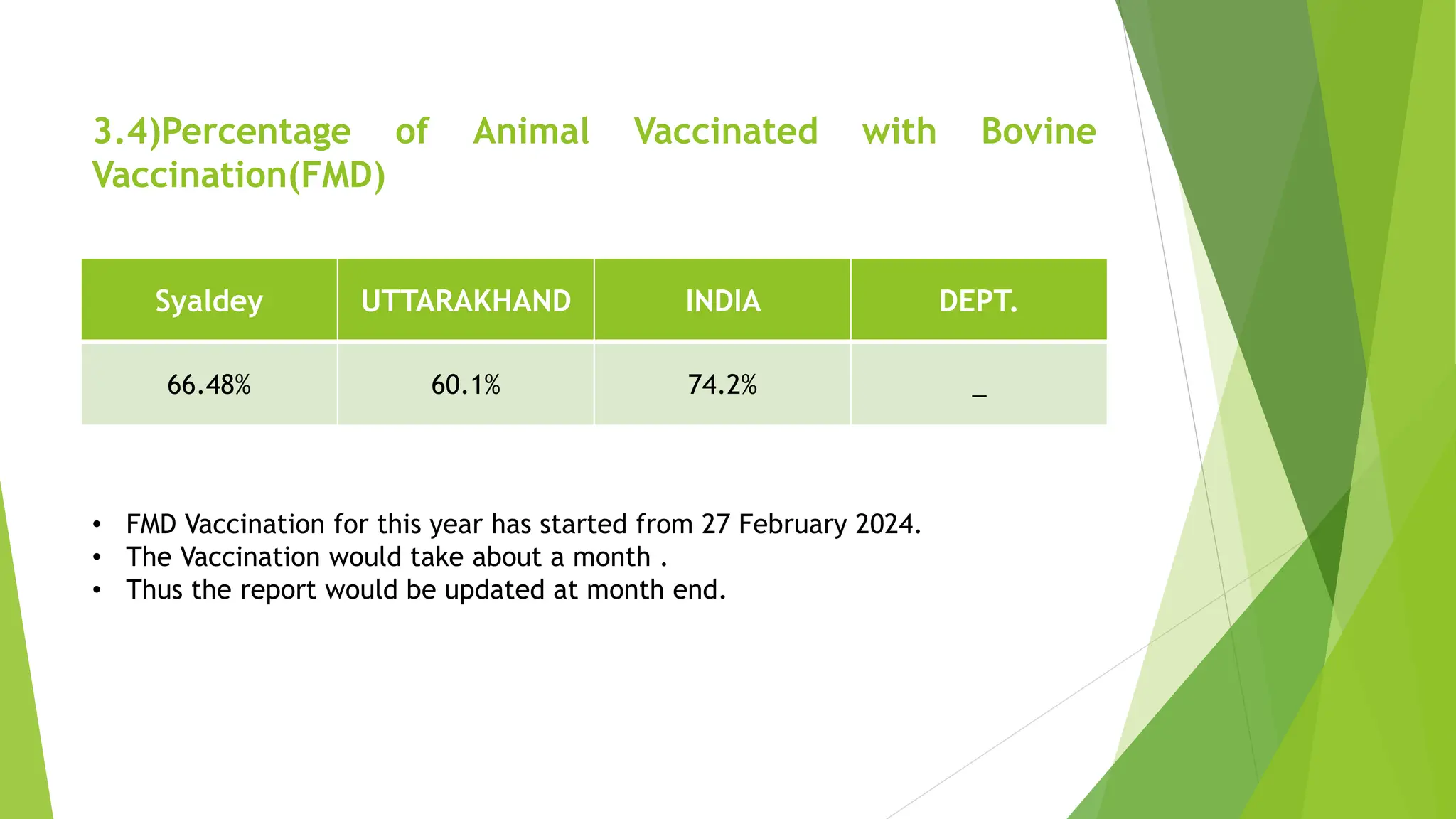 3.4)Percentage of Animal Vaccinated with Bovine Vaccination(FMD)

| Syaldey | UTTARAKHAND | INDIA | DEPT. |
|---|---|---|---|
| 66.48% | 60.1% | 74.2% | _ |

• FMD Vaccination for this year has started from 27 February 2024.
• The Vaccination would take about a month .
• Thus the report would be updated at month end.